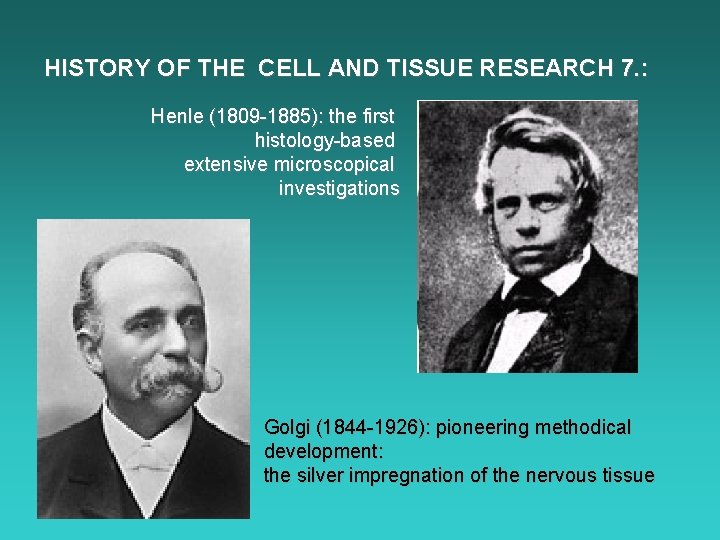 HISTORY OF THE CELL AND TISSUE RESEARCH 7.:

Henle (1809-1885): the first histology-based extensive microscopical investigations

Golgi (1844-1926): pioneering methodical development:
the silver impregnation of the nervous tissue